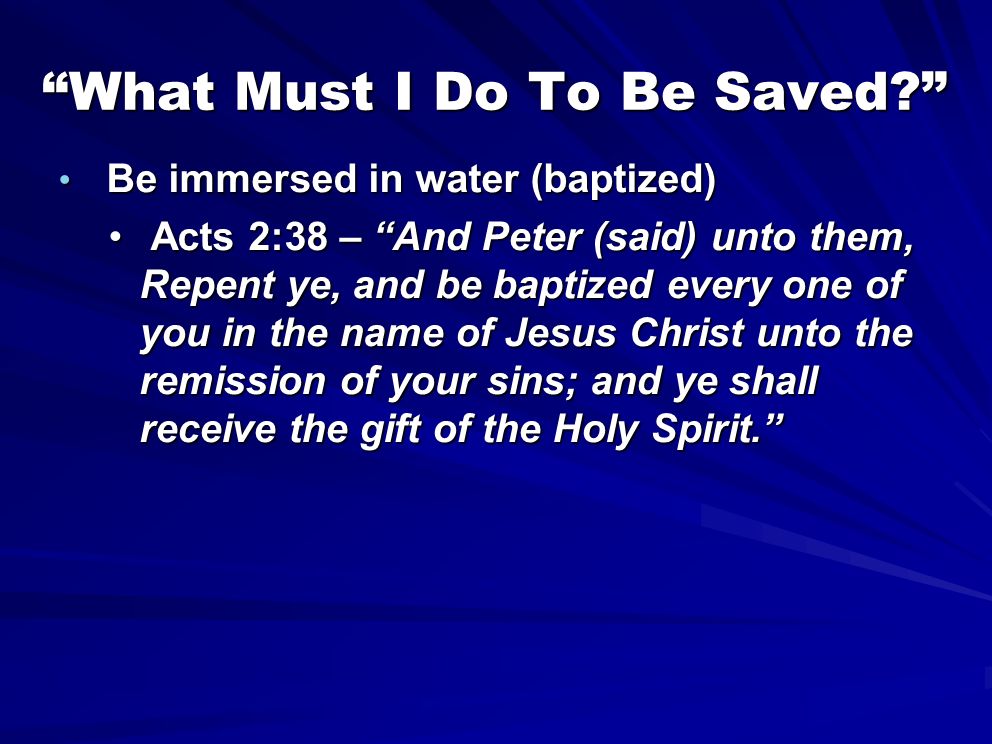 “What Must I Do To Be Saved?”

• Be immersed in water (baptized)

• Acts 2:38 – “And Peter (said) unto them, Repent ye, and be baptized every one of you in the name of Jesus Christ unto the remission of your sins; and ye shall receive the gift of the Holy Spirit.”